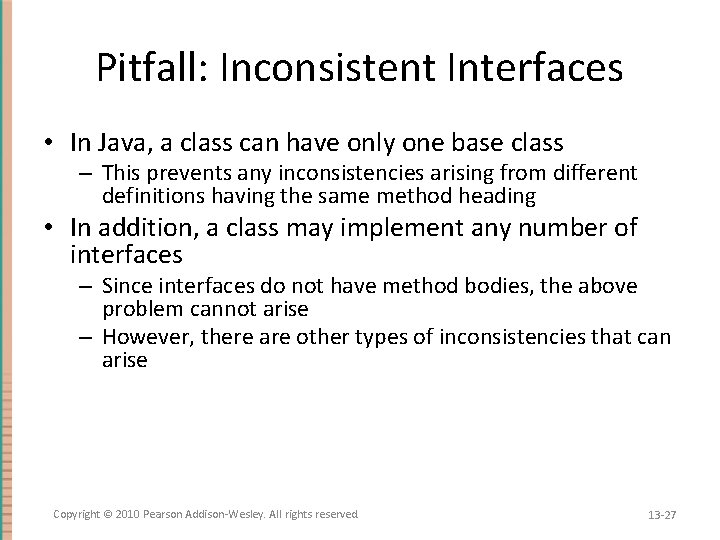 Pitfall: Inconsistent Interfaces

• In Java, a class can have only one base class
  – This prevents any inconsistencies arising from different definitions having the same method heading
• In addition, a class may implement any number of interfaces
  – Since interfaces do not have method bodies, the above problem cannot arise
  – However, there are other types of inconsistencies that can arise

Copyright © 2010 Pearson Addison-Wesley. All rights reserved

13-27